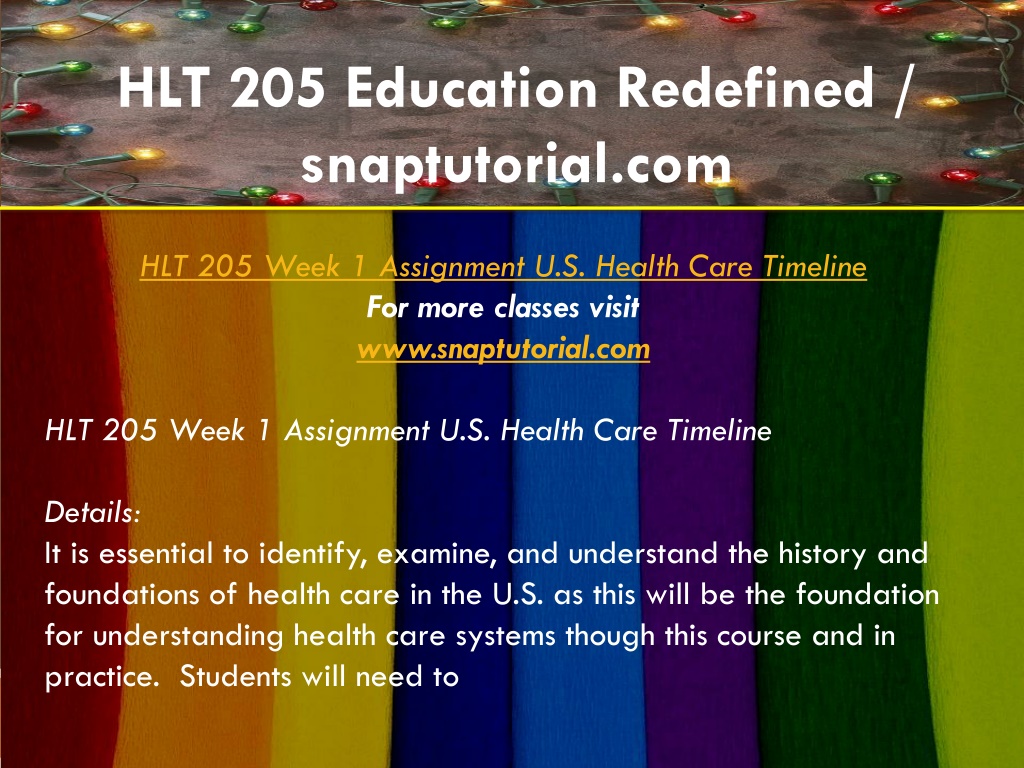 HLT 205 Education Redefined / snaptutorial.com

HLT 205 Week 1 Assignment U.S. Health Care Timeline
For more classes visit
www.snaptutorial.com

HLT 205 Week 1 Assignment U.S. Health Care Timeline

Details:
It is essential to identify, examine, and understand the history and foundations of health care in the U.S. as this will be the foundation for understanding health care systems though this course and in practice. Students will need to